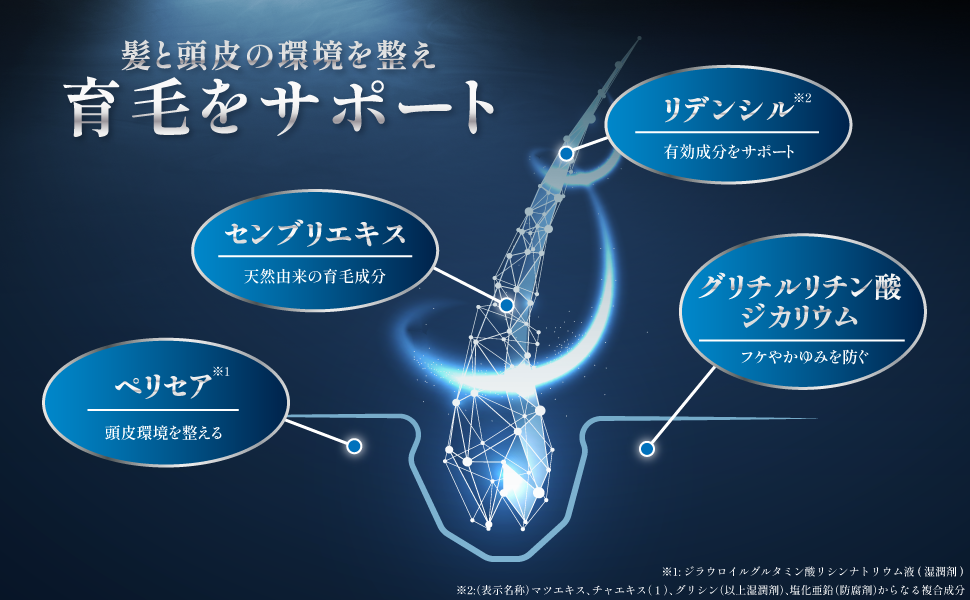 髪と頭皮の環境を整え
育毛をサポート

リデンシル※2
有効成分をサポート

センブリエキス
天然由来の育毛成分

グリチルリチン酸ジカリウム
フケやかゆみを防ぐ

ペリセア※1
頭皮環境を整える

※1: ジラウロイルグルタミン酸リシンナトリウム液（湿潤剤）
※2:（表示名称）マツエキス、チャエキス（1）、グリシン（以上湿潤剤）、塩化亜鉛（防腐剤）からなる複合成分